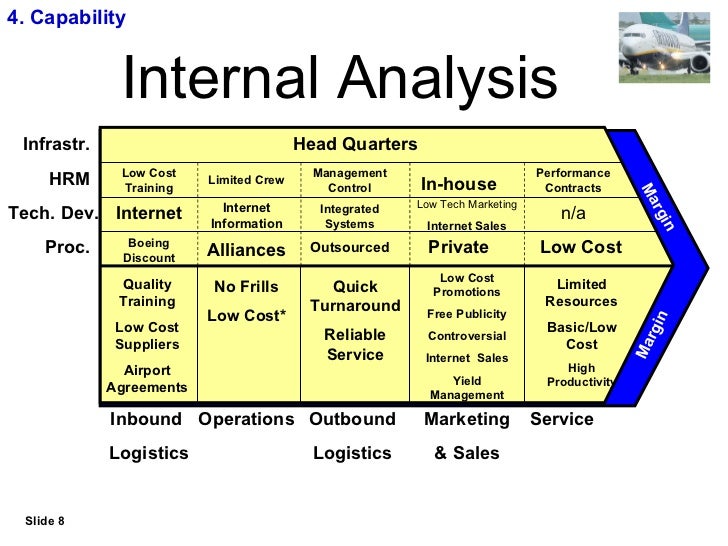 4. Capability

Internal Analysis

| | | | | | |
|---|---|---|---|---|---|
| Infrastr. | Head Quarters | | | | |
| HRM | Low Cost Training | Limited Crew | Management Control | In-house | Performance Contracts |
| Tech. Dev. | Internet | Internet Information | Integrated Systems | Low Tech Marketing Internet Sales | n/a |
| Proc. | Boeing Discount | Alliances | Outsourced | Private | Low Cost |
| | Quality Training Low Cost Suppliers Airport Agreements | No Frills Low Cost* | Quick Turnaround Reliable Service | Low Cost Promotions Free Publicity Controversial Internet Sales Yield Management | Limited Resources Basic/Low Cost High Productivity |
| | Inbound Logistics | Operations | Outbound Logistics | Marketing & Sales | Service |

Margin

Margin

Slide 8